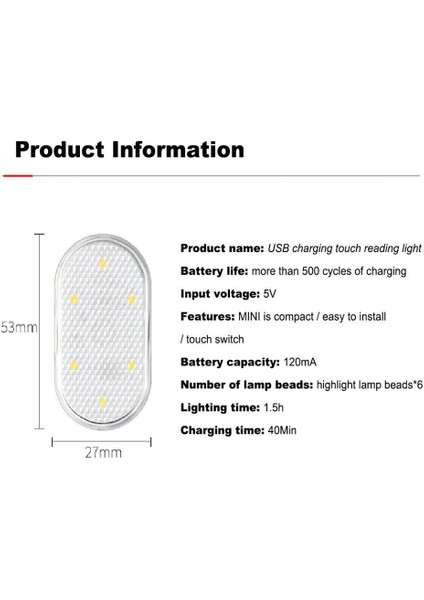 Product Information

53mm

27mm

Product name: USB charging touch reading light

Battery life: more than 500 cycles of charging

Input voltage: 5V

Features: MINI is compact / easy to install / touch switch

Battery capacity: 120mA

Number of lamp beads: highlight lamp beads*6

Lighting time: 1.5h

Charging time: 40Min